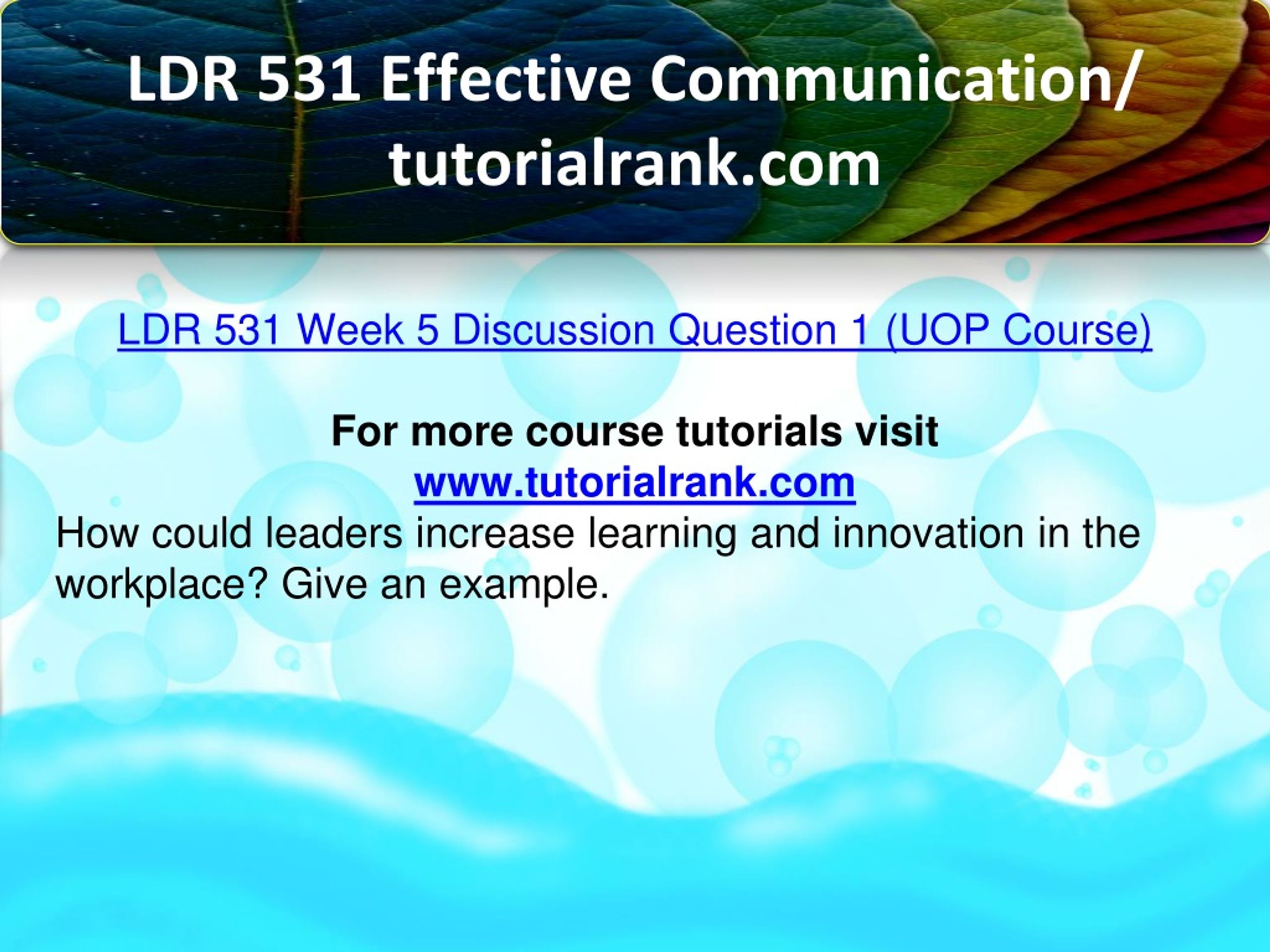 LDR 531 Effective Communication/ tutorialrank.com

LDR 531 Week 5 Discussion Question 1 (UOP Course)

For more course tutorials visit
www.tutorialrank.com
How could leaders increase learning and innovation in the workplace? Give an example.